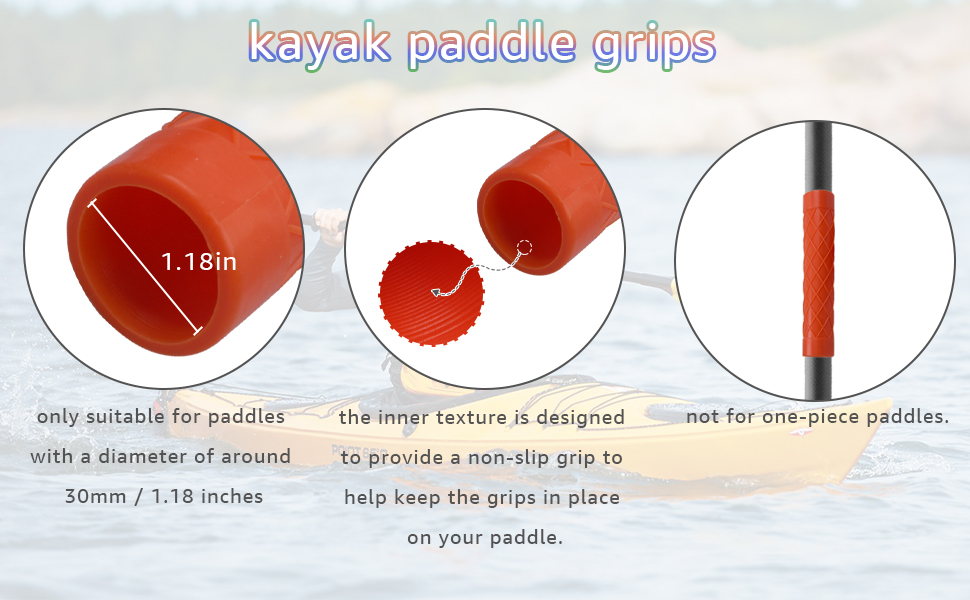 kayak paddle grips

1.18in

only suitable for paddles with a diameter of around 30mm / 1.18 inches

the inner texture is designed to provide a non-slip grip to help keep the grips in place on your paddle.

not for one-piece paddles.